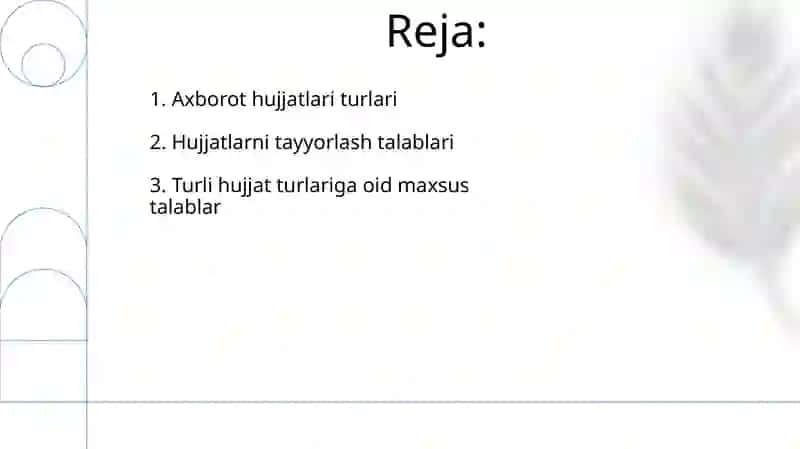 Reja:

1. Axborot hujjatlari turlari

2. Hujjatlarni tayyorlash talablari

3. Turli hujjat turlariga oid maxsus talablar